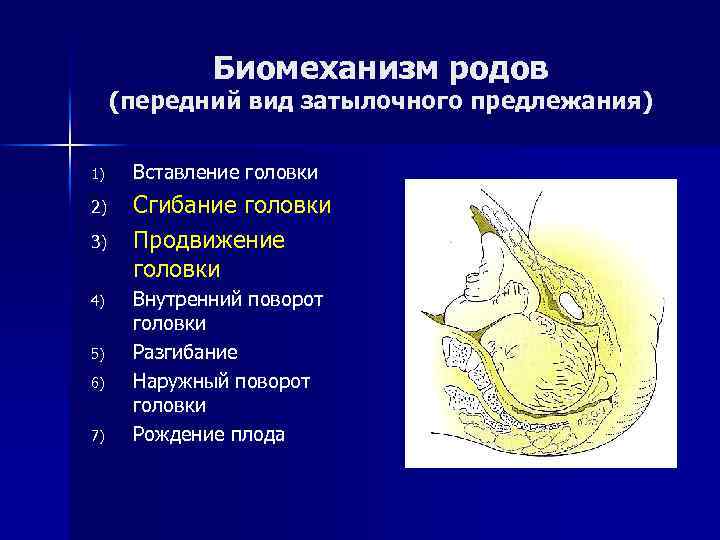 Биомеханизм родов
(передний вид затылочного предлежания)

1) Вставление головки
2) Сгибание головки
3) Продвижение головки
4) Внутренний поворот головки
5) Разгибание
6) Наружный поворот головки
7) Рождение плода